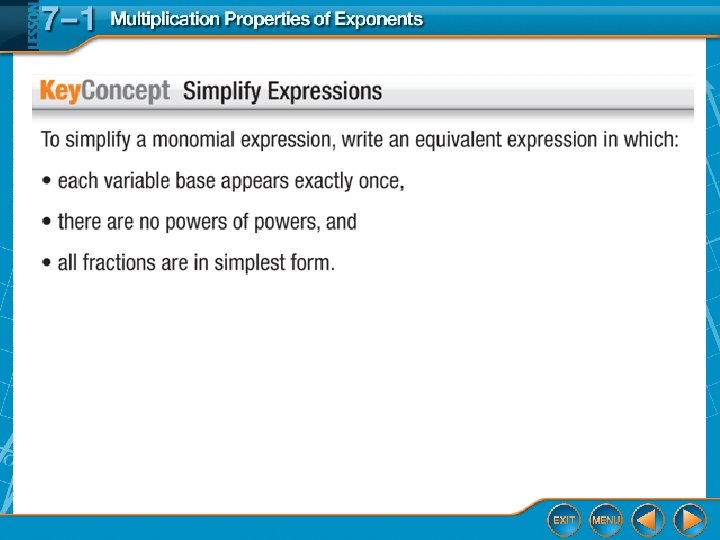 LESSON 7–1 Multiplication Properties of Exponents

KeyConcept Simplify Expressions

To simplify a monomial expression, write an equivalent expression in which:

• each variable base appears exactly once,

• there are no powers of powers, and

• all fractions are in simplest form.

EXIT MENU